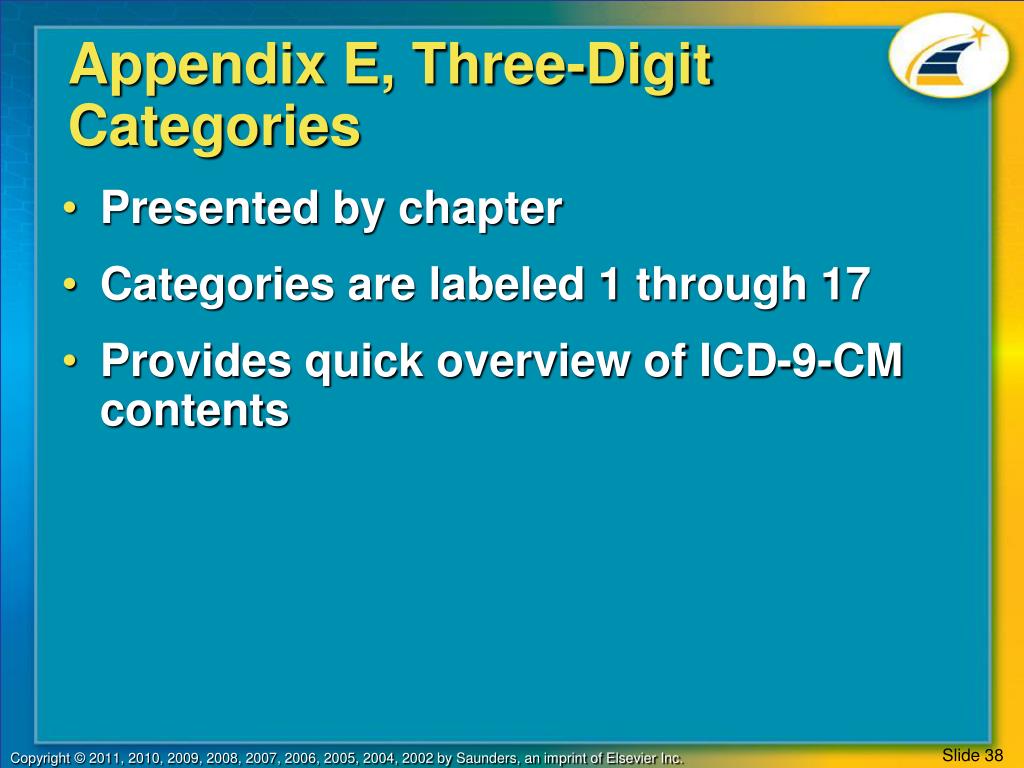 Appendix E, Three-Digit Categories

• Presented by chapter
• Categories are labeled 1 through 17
• Provides quick overview of ICD-9-CM contents

Copyright © 2011, 2010, 2009, 2008, 2007, 2006, 2005, 2004, 2002 by Saunders, an imprint of Elsevier Inc.

Slide 38